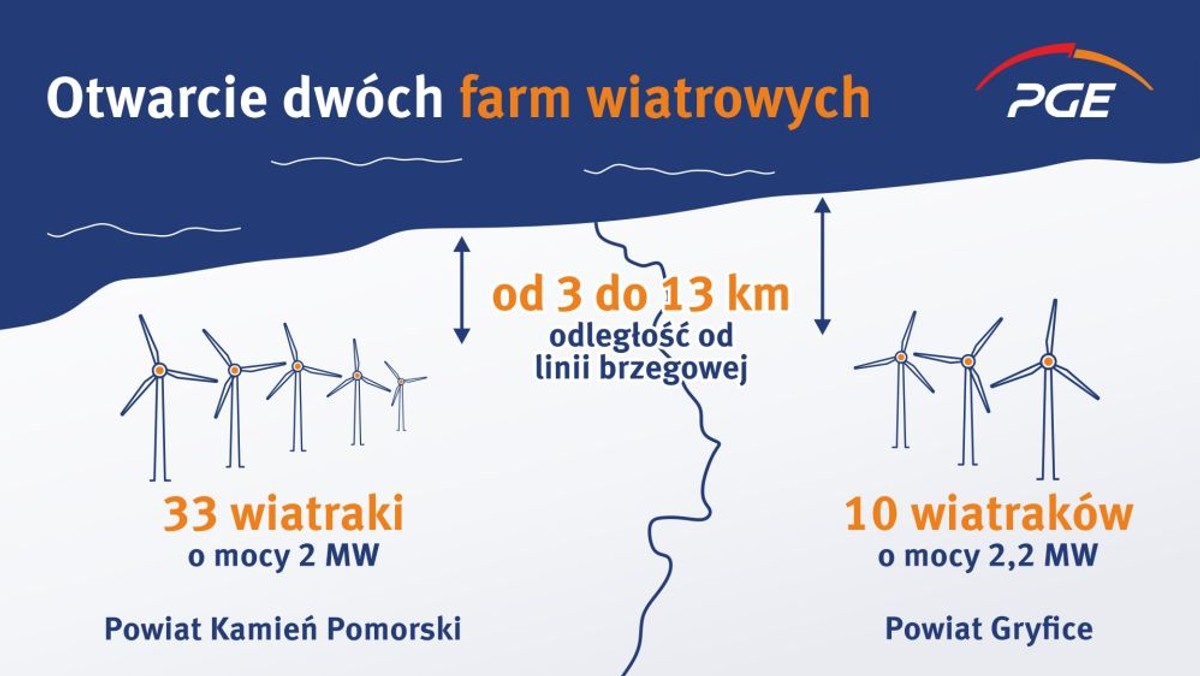 Otwarcie dwóch farm wiatrowych

PGE

od 3 do 13 km
odległość od linii brzegowej

33 wiatraki
o mocy 2 MW

Powiat Kamień Pomorski

10 wiatraków
o mocy 2,2 MW

Powiat Gryfice